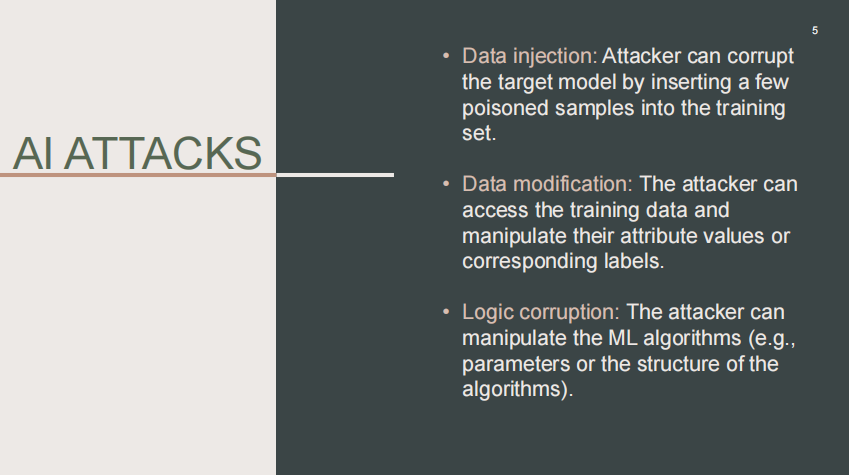 AI ATTACKS

5

• Data injection: Attacker can corrupt the target model by inserting a few poisoned samples into the training set.

• Data modification: The attacker can access the training data and manipulate their attribute values or corresponding labels.

• Logic corruption: The attacker can manipulate the ML algorithms (e.g., parameters or the structure of the algorithms).